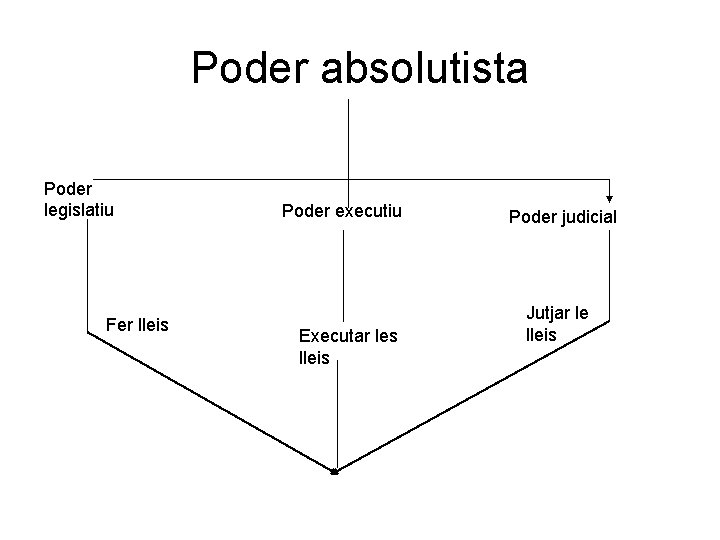 Poder absolutista

Poder legislatiu

Poder executiu

Poder judicial

Fer lleis

Executar les lleis

Jutjar le lleis